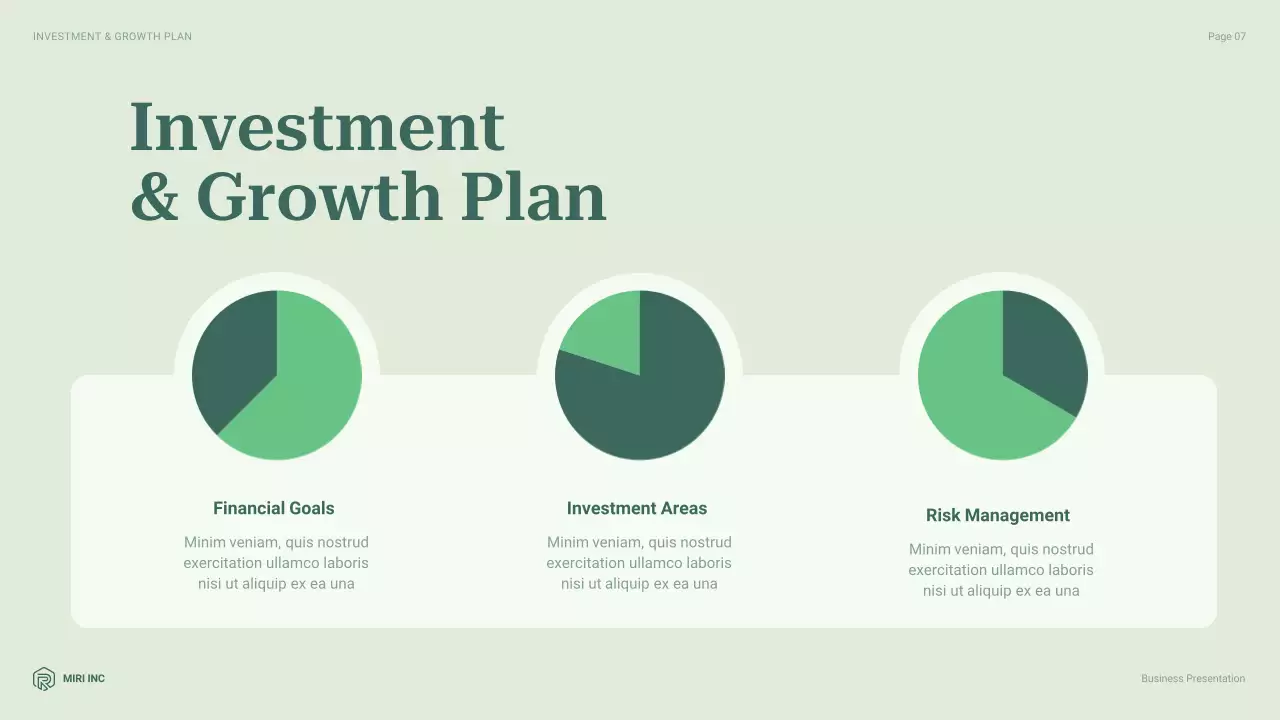 INVESTMENT & GROWTH PLAN

Page 07

Investment
& Growth Plan

Financial Goals

Minim veniam, quis nostrud exercitation ullamco laboris nisi ut aliquip ex ea una

Investment Areas

Minim veniam, quis nostrud exercitation ullamco laboris nisi ut aliquip ex ea una

Risk Management

Minim veniam, quis nostrud exercitation ullamco laboris nisi ut aliquip ex ea una

MIRI INC

Business Presentation